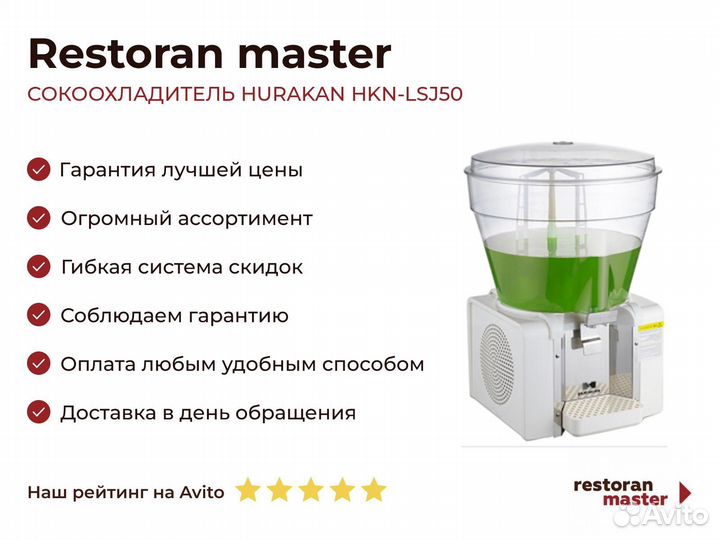 Restoran master

СОКООХЛАДИТЕЛЬ HURAKAN HKN-LSJ50

Гарантия лучшей цены

Огромный ассортимент

Гибкая система скидок

Соблюдаем гарантию

Оплата любым удобным способом

Доставка в день обращения

Наш рейтинг на Avito

restoran master

Avito